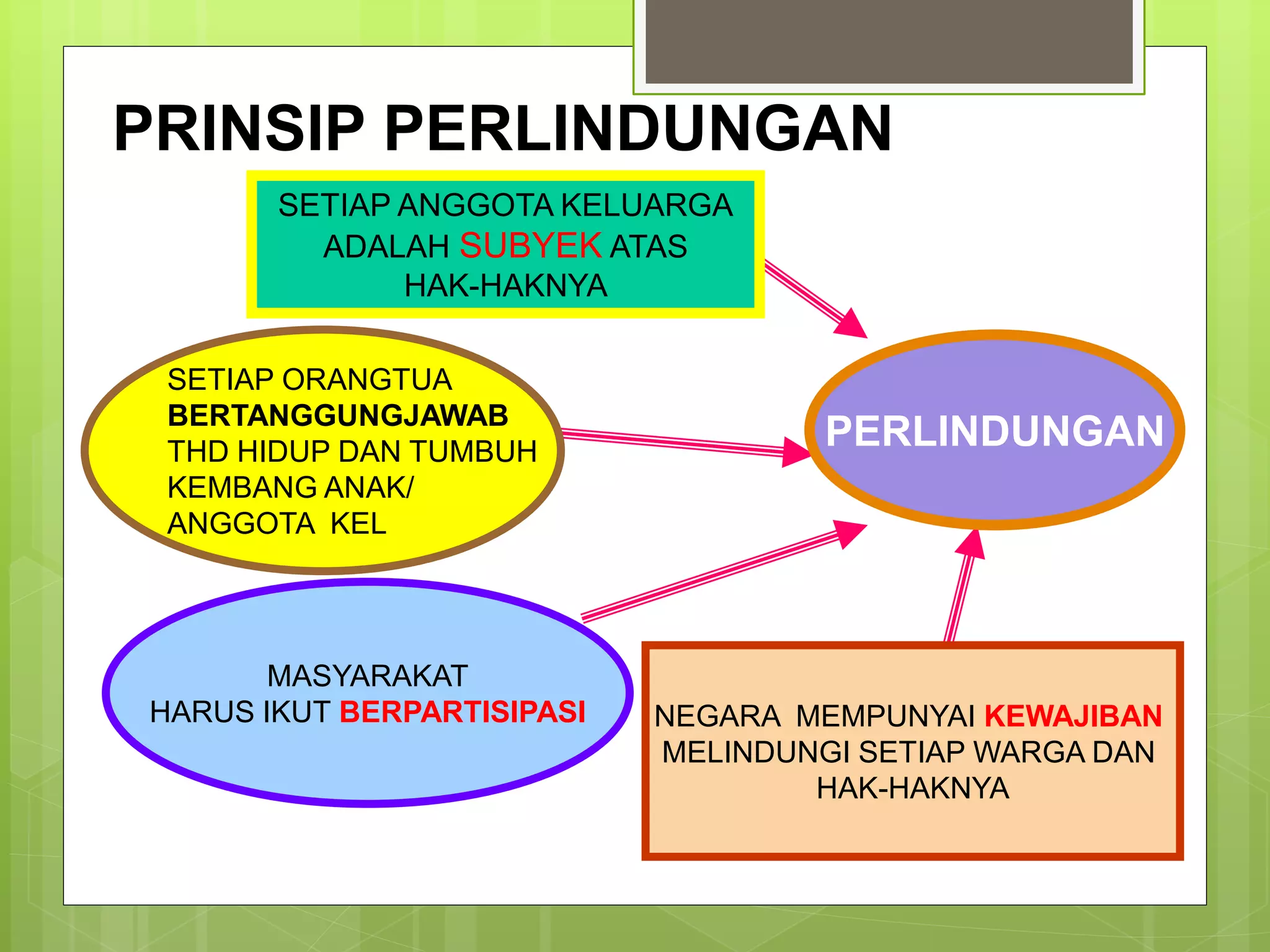 PRINSIP PERLINDUNGAN

SETIAP ANGGOTA KELUARGA ADALAH SUBYEK ATAS HAK-HAKNYA

SETIAP ORANGTUA BERTANGGUNGJAWAB THD HIDUP DAN TUMBUH KEMBANG ANAK/ ANGGOTA KEL

PERLINDUNGAN

MASYARAKAT HARUS IKUT BERPARTISIPASI

NEGARA MEMPUNYAI KEWAJIBAN MELINDUNGI SETIAP WARGA DAN HAK-HAKNYA